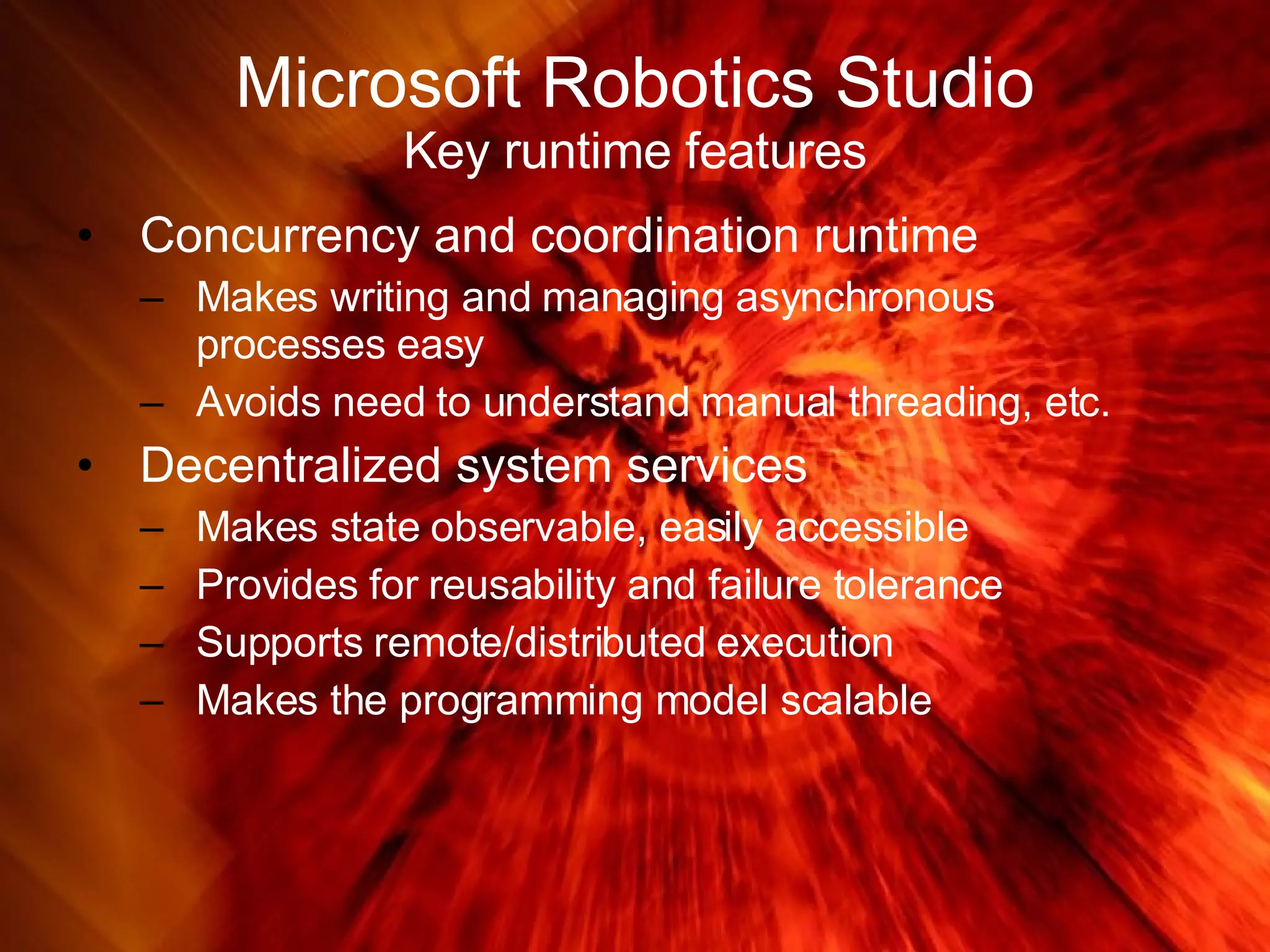 Microsoft Robotics Studio
Key runtime features

• Concurrency and coordination runtime
– Makes writing and managing asynchronous processes easy
– Avoids need to understand manual threading, etc.
• Decentralized system services
– Makes state observable, easily accessible
– Provides for reusability and failure tolerance
– Supports remote/distributed execution
– Makes the programming model scalable